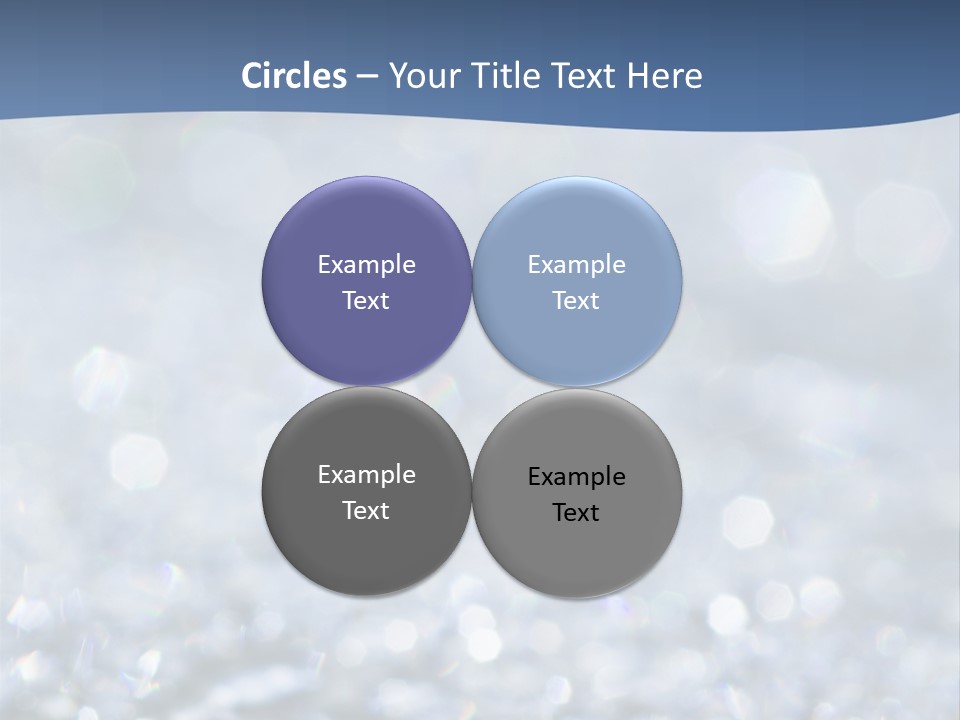 Circles – Your Title Text Here

Example Text

Example Text

Example Text

Example Text